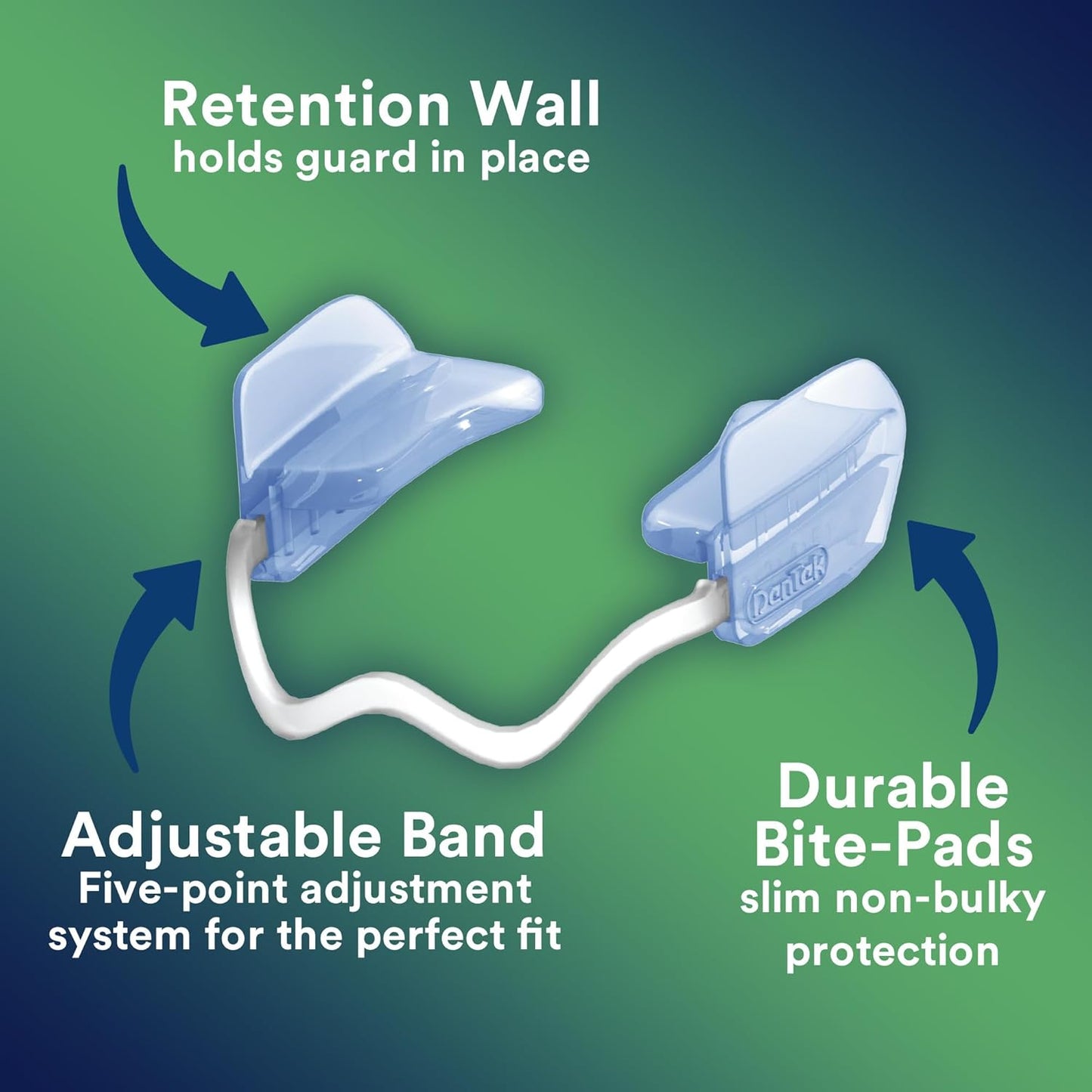 Retention Wall
holds guard in place

DenTek

Adjustable Band
Five-point adjustment system for the perfect fit

Durable Bite-Pads
slim non-bulky protection